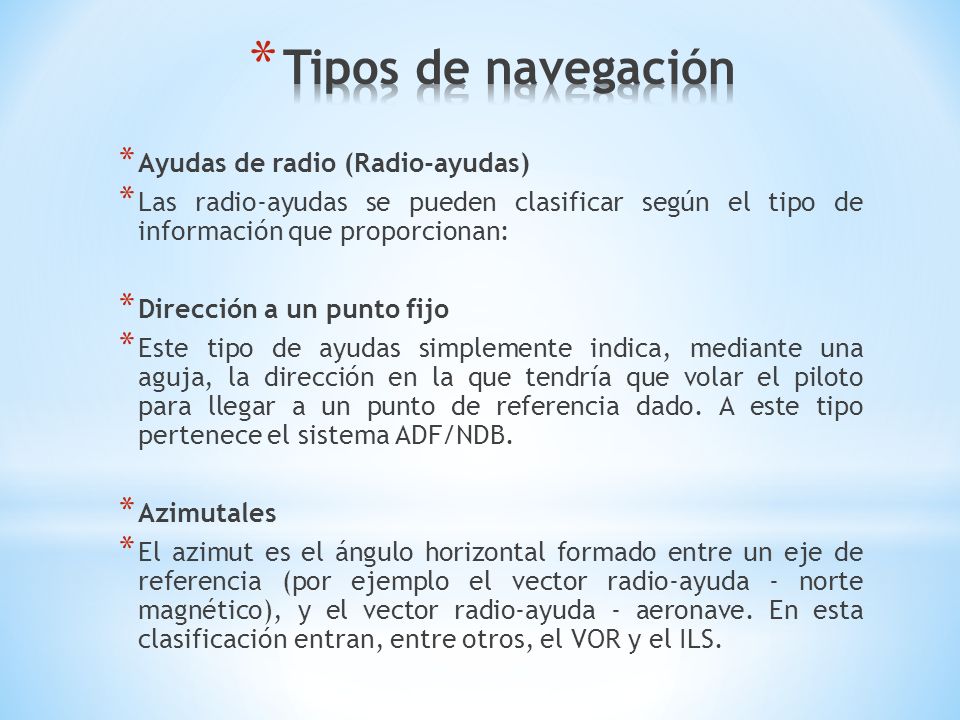 * Tipos de navegación

* Ayudas de radio (Radio-ayudas)

* Las radio-ayudas se pueden clasificar según el tipo de información que proporcionan:

* Dirección a un punto fijo

* Este tipo de ayudas simplemente indica, mediante una aguja, la dirección en la que tendría que volar el piloto para llegar a un punto de referencia dado. A este tipo pertenece el sistema ADF/NDB.

* Azimutales

* El azimut es el ángulo horizontal formado entre un eje de referencia (por ejemplo el vector radio-ayuda - norte magnético), y el vector radio-ayuda - aeronave. En esta clasificación entran, entre otros, el VOR y el ILS.